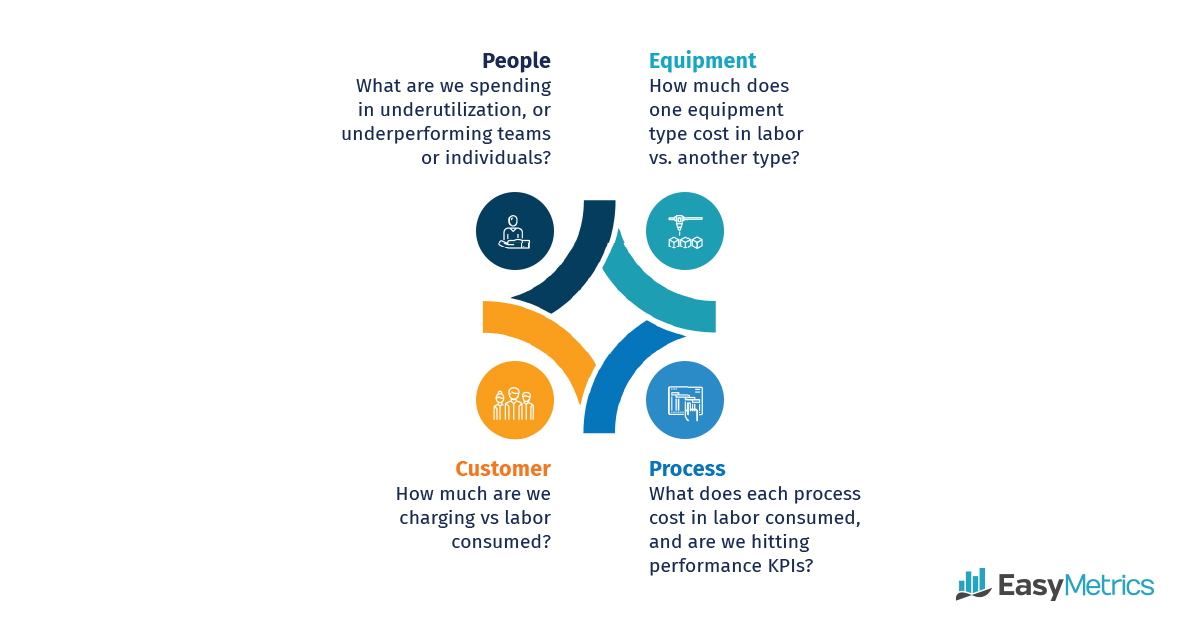 People
What are we spending in underutilization, or underperforming teams or individuals?

Equipment
How much does one equipment type cost in labor vs. another type?

Customer
How much are we charging vs labor consumed?

Process
What does each process cost in labor consumed, and are we hitting performance KPIs?

EasyMetrics